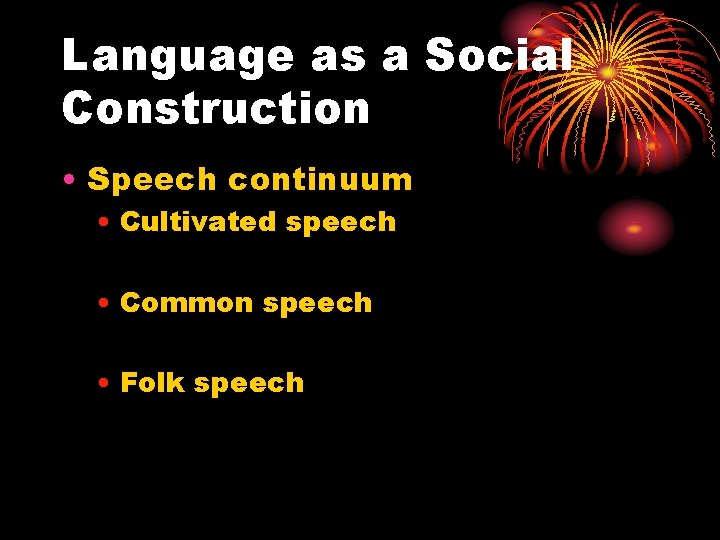 Language as a Social Construction

• Speech continuum
  • Cultivated speech

  • Common speech

  • Folk speech